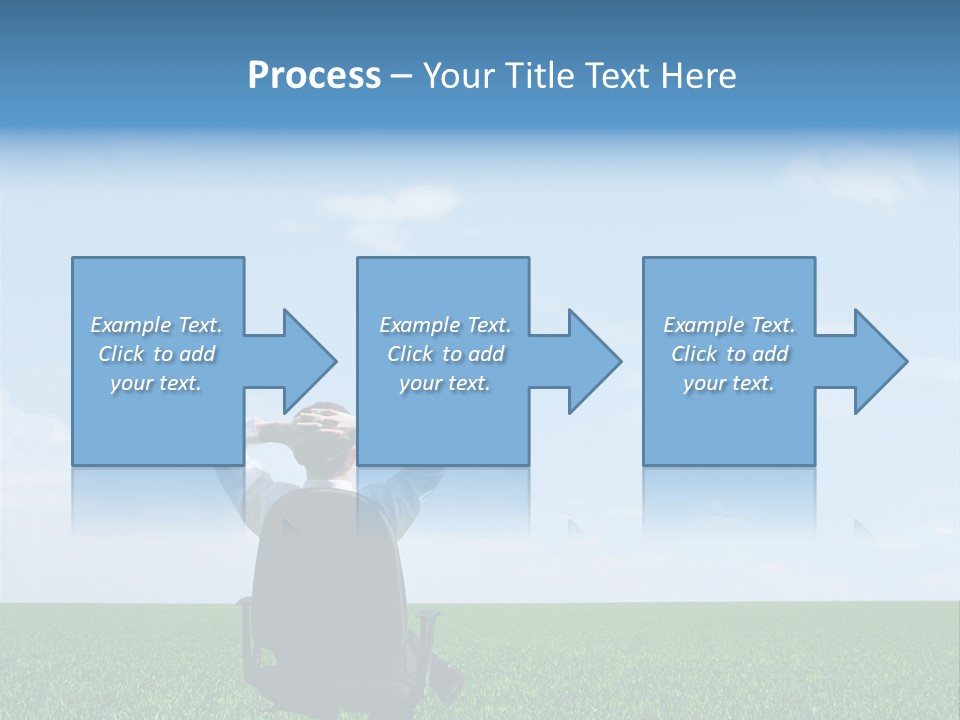 Process – Your Title Text Here

Example Text. Click to add your text.

Example Text. Click to add your text.

Example Text. Click to add your text.